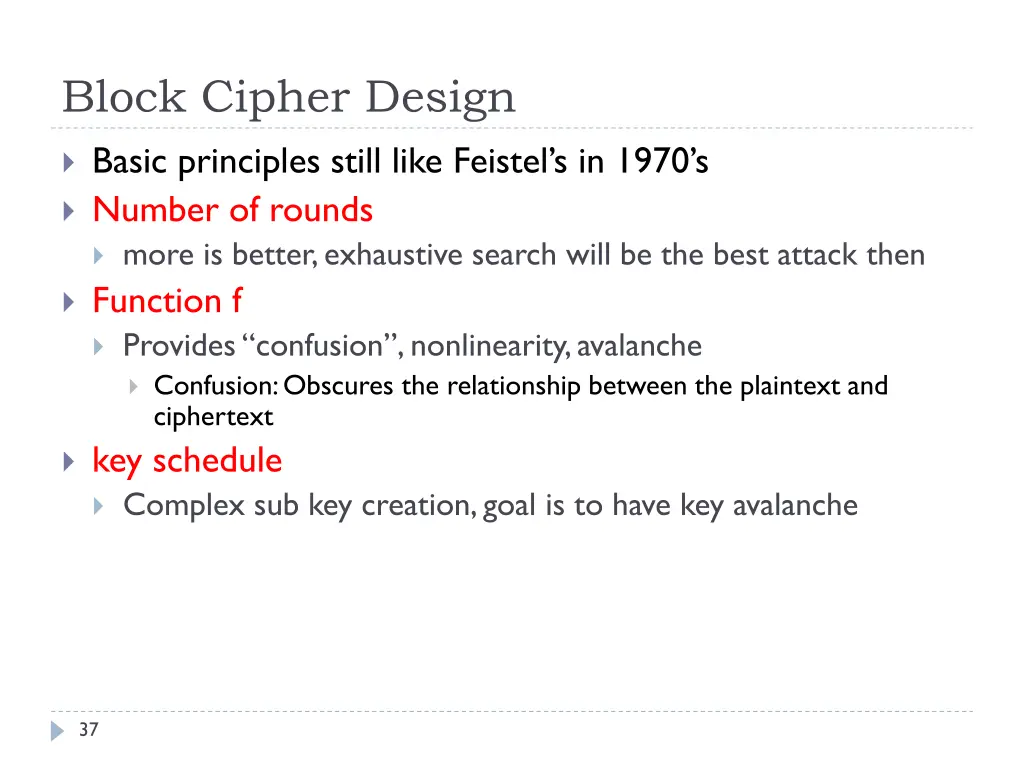 Block Cipher Design

Basic principles still like Feistel’s in 1970’s

Number of rounds

more is better, exhaustive search will be the best attack then

Function f

Provides “confusion”, nonlinearity, avalanche

Confusion: Obscures the relationship between the plaintext and ciphertext

key schedule

Complex sub key creation, goal is to have key avalanche

37